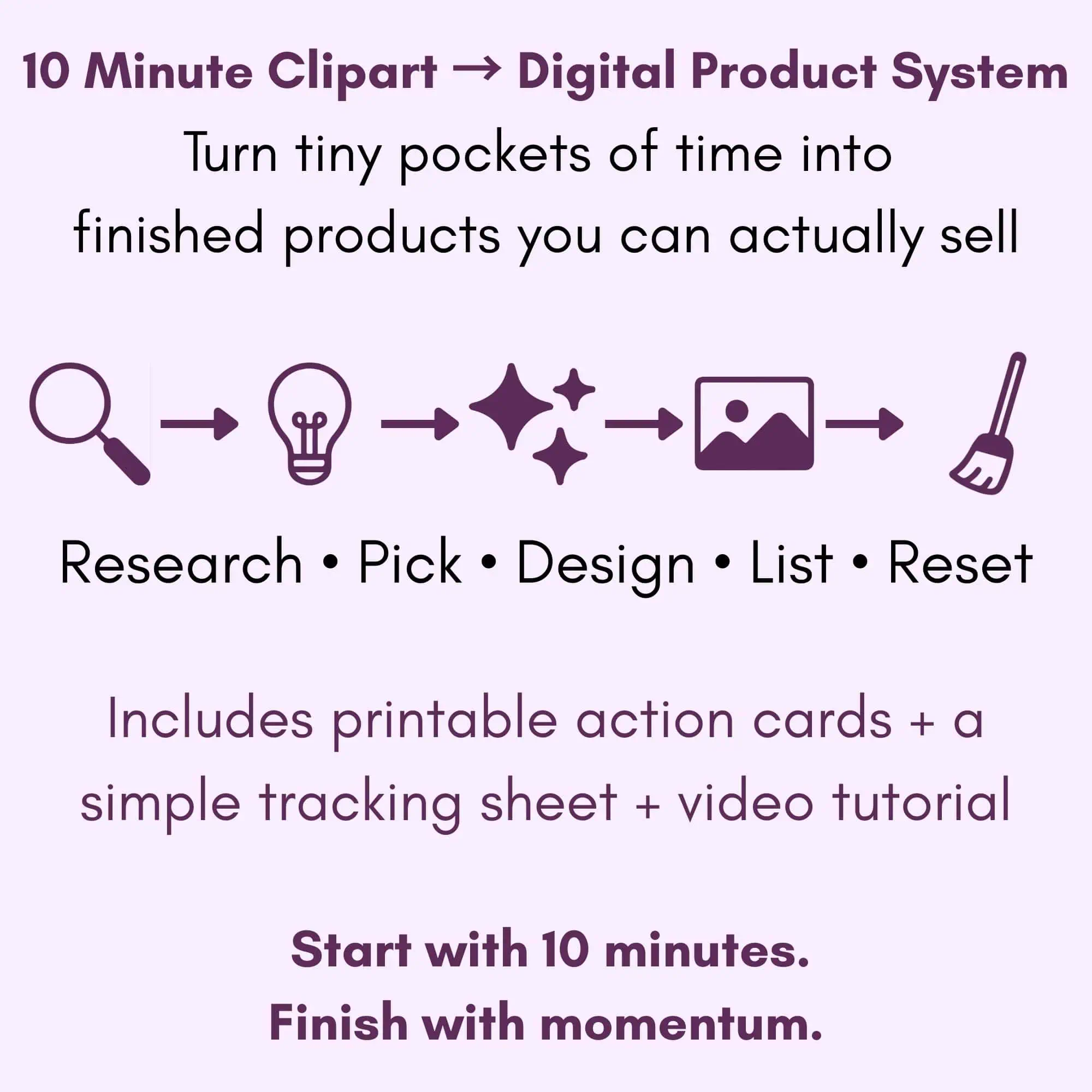 10 Minute Clipart → Digital Product System

Turn tiny pockets of time into finished products you can actually sell

Research • Pick • Design • List • Reset

Includes printable action cards + a simple tracking sheet + video tutorial

Start with 10 minutes.
Finish with momentum.